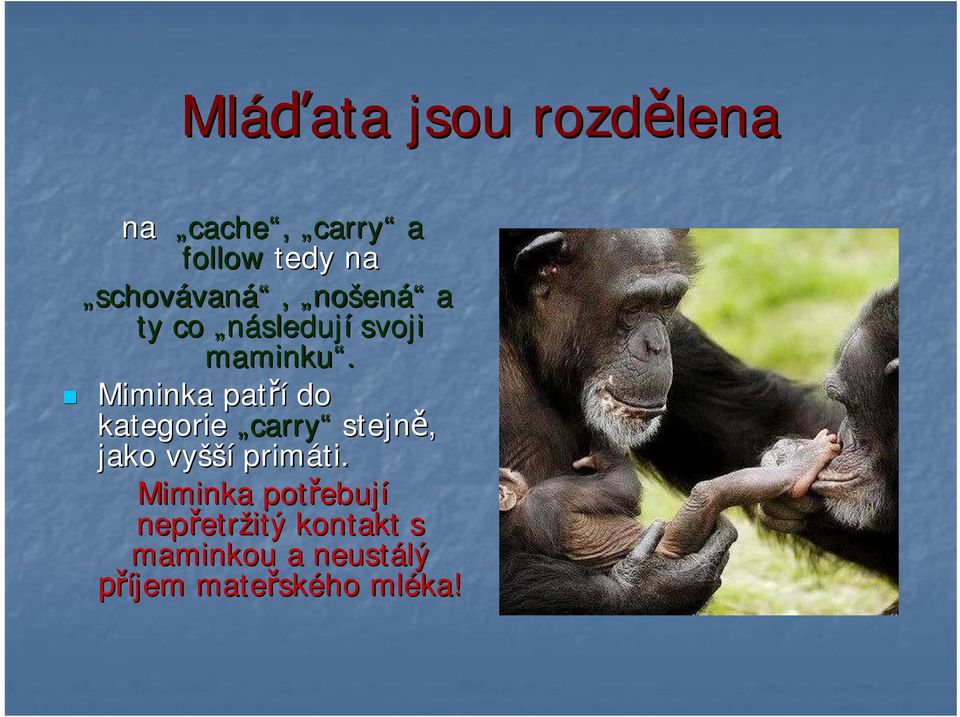 Mláďata jsou rozdělena

na „cache“, „carry“ a follow tedy na „schovávaná“ , „nošená“ a ty co „následují svoji maminku“.

Miminka patří do kategorie „carry“ stejně, jako vyšší primáti.

Miminka potřebují nepřetržitý kontakt s maminkou a neustálý příjem mateřského mléka!